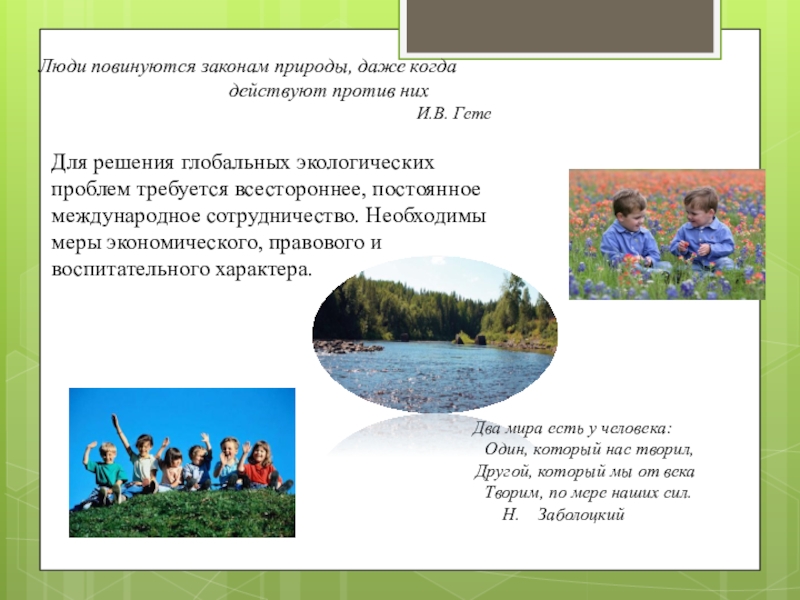 Люди повинуются законам природы, даже когда действуют против них
И.В. Гете

Для решения глобальных экологических проблем требуется всестороннее, постоянное международное сотрудничество. Необходимы меры экономического, правового и воспитательного характера.

Два мира есть у человека:
Один, который нас творил,
Другой, который мы от века
Творим, по мере наших сил.
Н. Заболоцкий